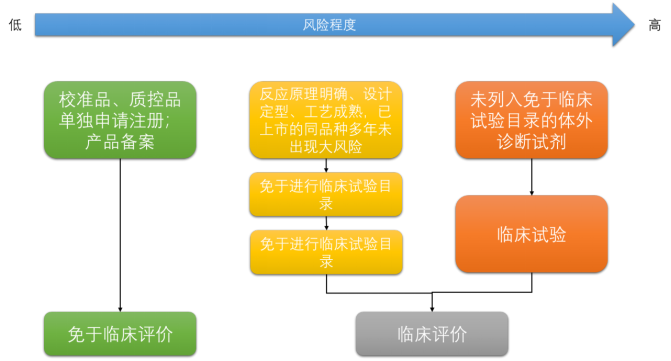 低

风险程度

高

校准品、质控品单独申请注册；产品备案

免于临床评价

反应原理明确、设计定型、工艺成熟，已上市的同品种多年未出现大风险

免于进行临床试验目录

免于进行临床试验目录

未列入免于临床试验目录的体外诊断试剂

临床试验

临床评价